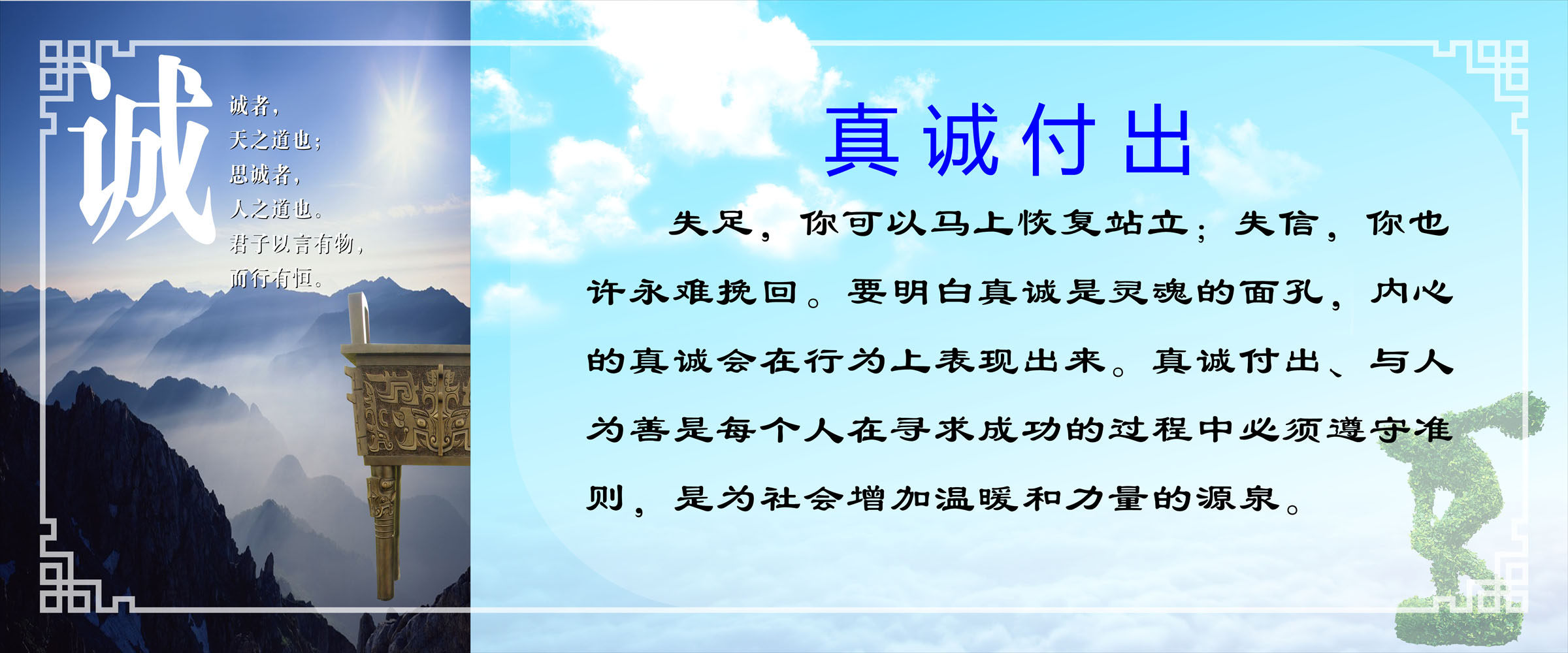 诚

诚者，
天之道也；
思诚者，
人之道也。
君子以言有物，
而行有恒。

真诚付出

失足，你可以马上恢复站立；失信，你也许永难挽回。要明白真诚是灵魂的面孔，内心的真诚会在行为上表现出来。真诚付出、与人为善是每个人在寻求成功的过程中必须遵守准则，是为社会增加温暖和力量的源泉。